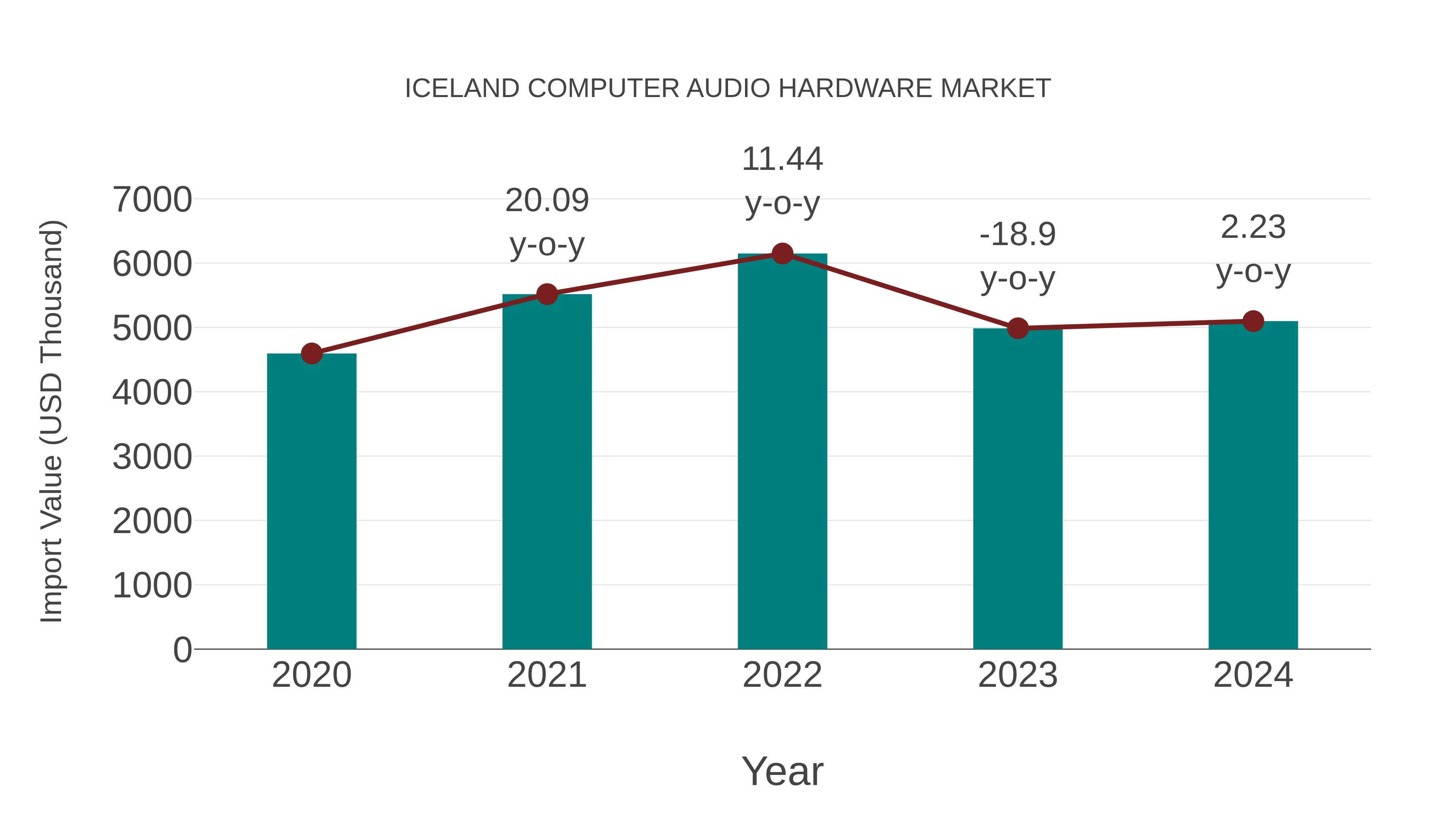 ICELAND COMPUTER AUDIO HARDWARE MARKET

Import Value (USD Thousand)

7000
6000
5000
4000
3000
2000
1000
0

20.09 y-o-y
11.44 y-o-y
-18.9 y-o-y
2.23 y-o-y

2020
2021
2022
2023
2024

Year